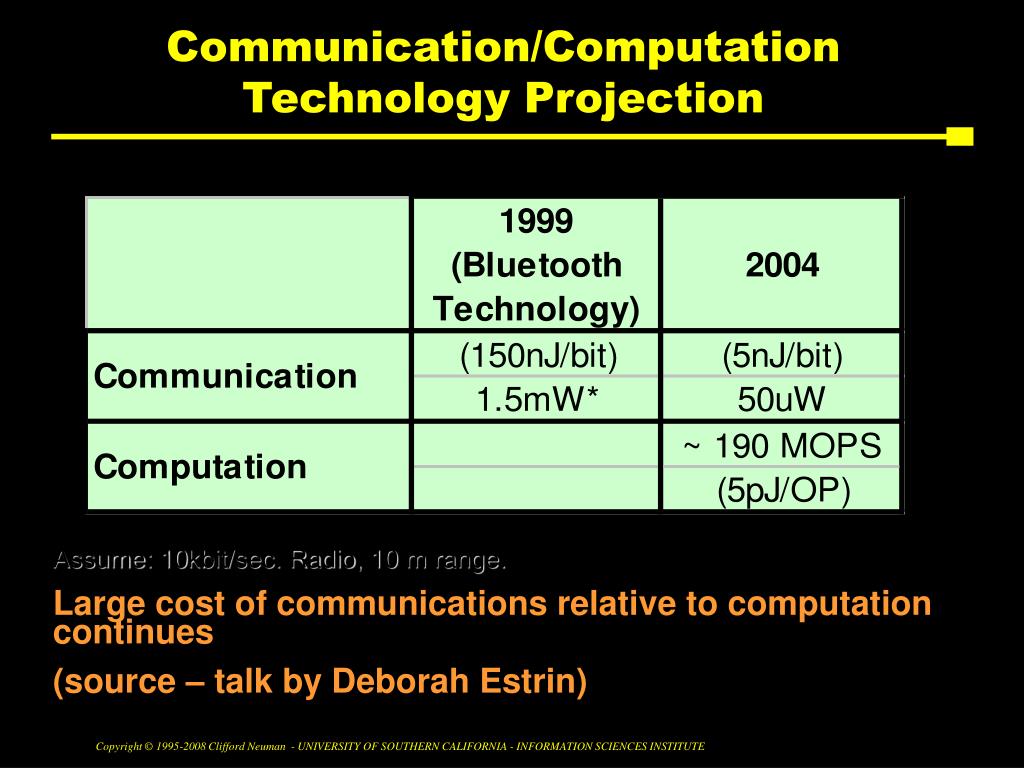 Communication/Computation Technology Projection

| | 1999 (Bluetooth Technology) | 2004 |
|---|---|---|
| Communication | (150nJ/bit) | (5nJ/bit) |
| | 1.5mW* | 50uW |
| Computation | | ~ 190 MOPS |
| | | (5pJ/OP) |

Assume: 10kbit/sec. Radio, 10 m range.

Large cost of communications relative to computation continues

(source – talk by Deborah Estrin)

Copyright © 1995-2008 Clifford Neuman - UNIVERSITY OF SOUTHERN CALIFORNIA - INFORMATION SCIENCES INSTITUTE